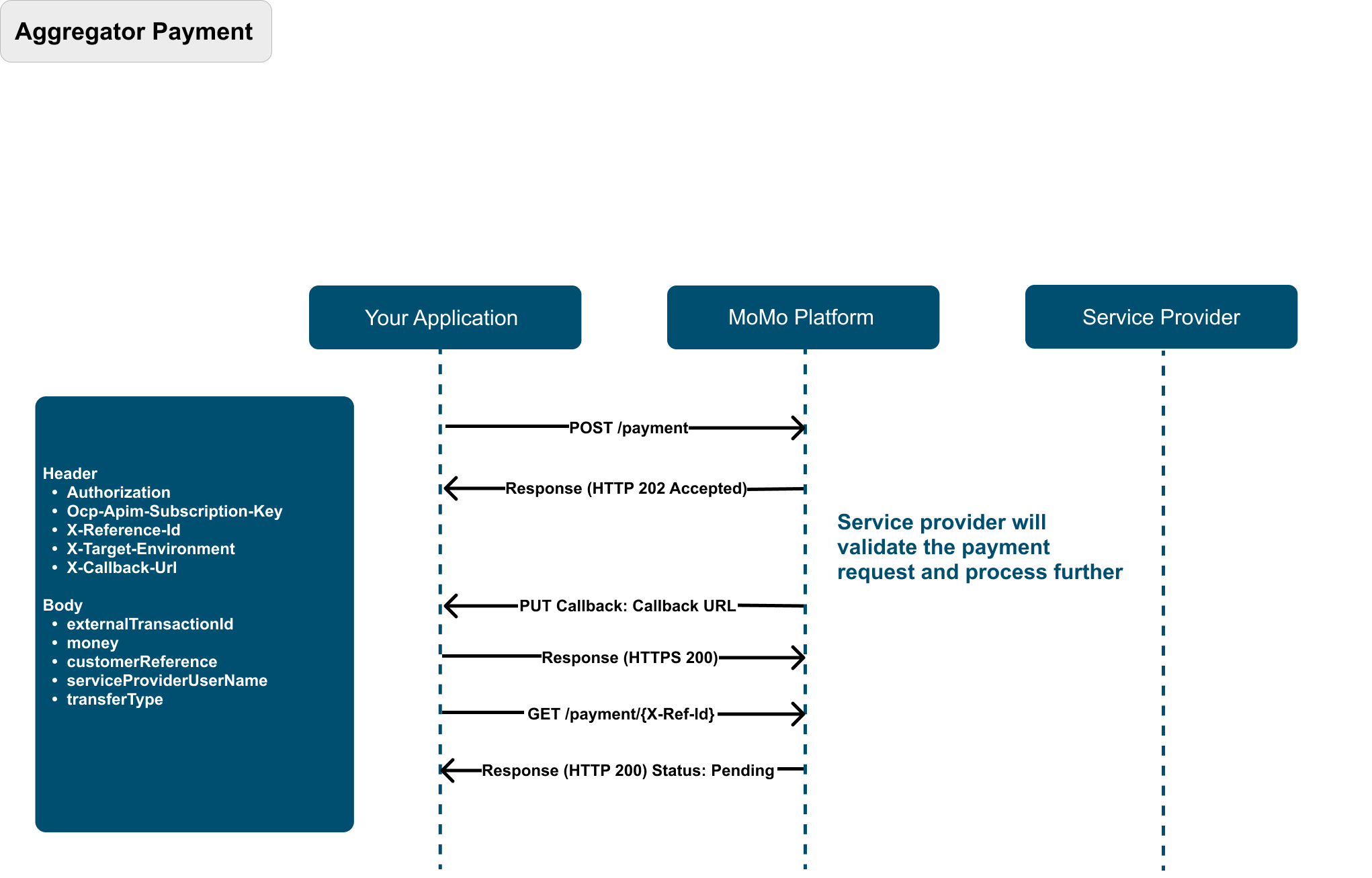 Aggregator Payment

Your Application

MoMo Platform

Service Provider

Header
• Authorization
• Ocp-Apim-Subscription-Key
• X-Reference-Id
• X-Target-Environment
• X-Callback-Url

Body
• externalTransactionId
• money
• customerReference
• serviceProviderUserName
• transferType

POST /payment

Response (HTTP 202 Accepted)

Service provider will validate the payment request and process further

PUT Callback: Callback URL

Response (HTTPS 200)

GET /payment/{X-Ref-Id}

Response (HTTP 200) Status: Pending